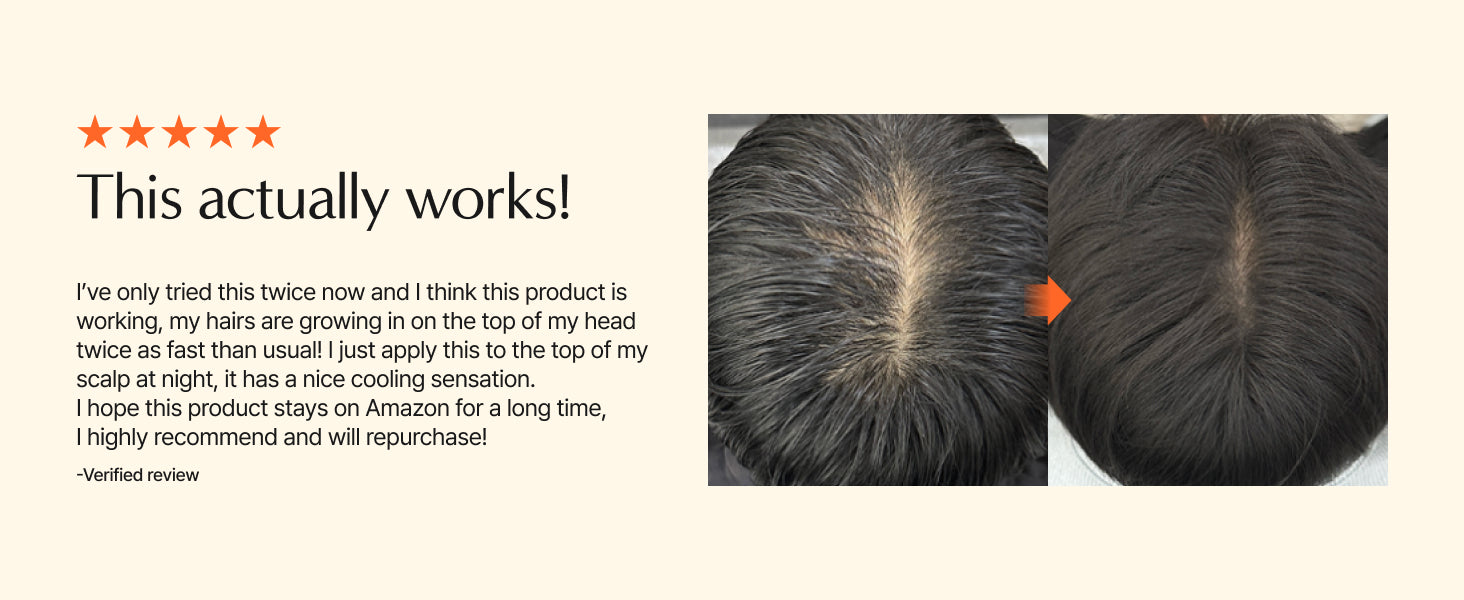 ★★★★★
This actually works!

I've only tried this twice now and I think this product is working, my hairs are growing in on the top of my head twice as fast than usual! I just apply this to the top of my scalp at night, it has a nice cooling sensation.
I hope this product stays on Amazon for a long time,
I highly recommend and will repurchase!

-Verified review